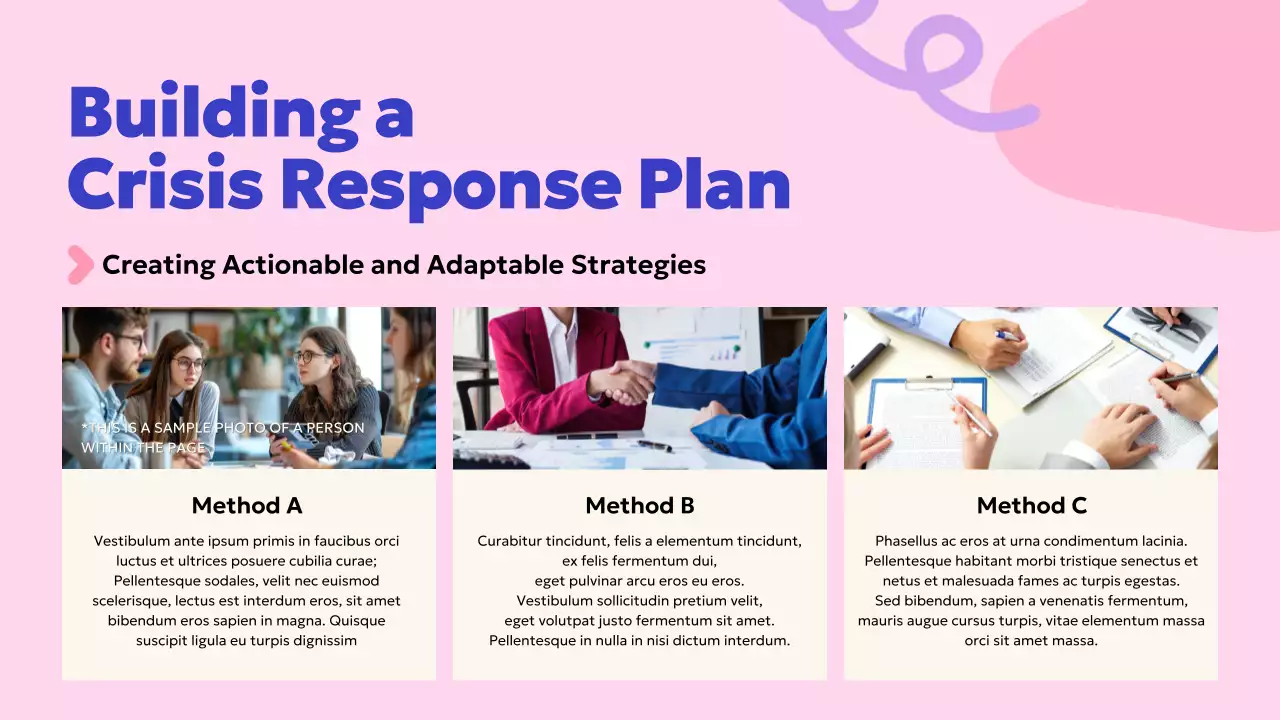 Building a Crisis Response Plan

Creating Actionable and Adaptable Strategies

*THIS IS A SAMPLE PHOTO OF A PERSON WITHIN THE PAGE

Method A

Vestibulum ante ipsum primis in faucibus orci luctus et ultrices posuere cubilia curae; Pellentesque sodales, velit nec euismod scelerisque, lectus est interdum eros, sit amet bibendum eros sapien in magna. Quisque suscipit ligula eu turpis dignissim

Method B

Curabitur tincidunt, felis a elementum tincidunt, ex felis fermentum dui, eget pulvinar arcu eros eu eros. Vestibulum sollicitudin pretium velit, eget volutpat justo fermentum sit amet. Pellentesque in nulla in nisi dictum interdum.

Method C

Phasellus ac eros at urna condimentum lacinia. Pellentesque habitant morbi tristique senectus et netus et malesuada fames ac turpis egestas. Sed bibendum, sapien a venenatis fermentum, mauris augue cursus turpis, vitae elementum massa orci sit amet massa.